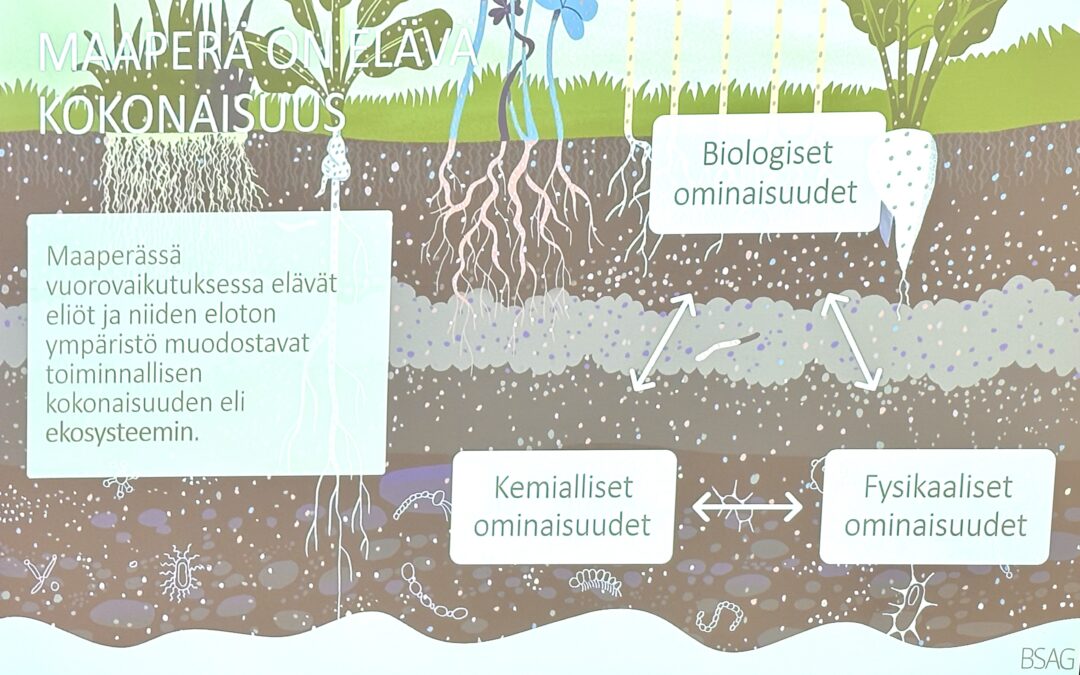 MAAPERÄ ON ELÄVÄ KOKONAISUUS

Maaperässä vuorovaikutuksessa elävät eliöt ja niiden eloton ympäristö muodostavat toiminnallisen kokonaisuuden eli ekosysteemin.

Biologiset ominaisuudet

Kemialliset ominaisuudet

Fysikaaliset ominaisuudet

BSAG